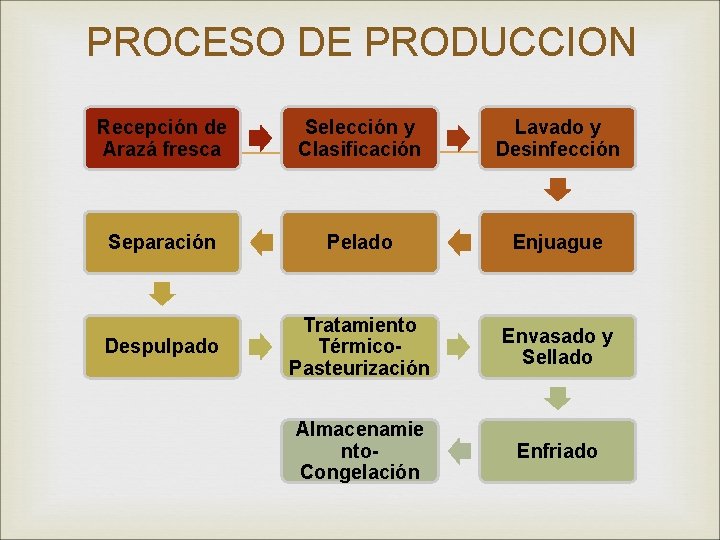 PROCESO DE PRODUCCION

Recepción de Arazá fresca

Selección y Clasificación

Lavado y Desinfección

Enjuague

Pelado

Separación

Despulpado

Tratamiento Térmico-Pasteurización

Envasado y Sellado

Enfriado

Almacenamiento-Congelación